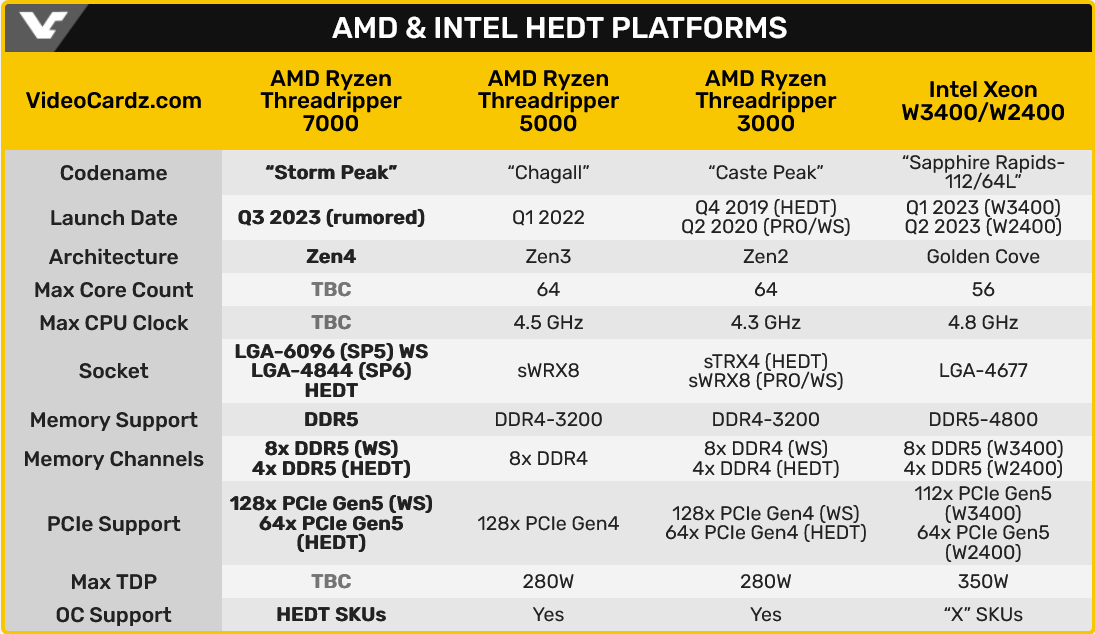 AMD & INTEL HEDT PLATFORMS

| VideoCardz.com | AMD Ryzen Threadripper 7000 | AMD Ryzen Threadripper 5000 | AMD Ryzen Threadripper 3000 | Intel Xeon W3400/W2400 |
|---|---|---|---|---|
| Codename | "Storm Peak" | "Chagall" | "Caste Peak" | "Sapphire Rapids-112/64L" |
| Launch Date | Q3 2023 (rumored) | Q1 2022 | Q4 2019 (HEDT) Q2 2020 (PRO/WS) | Q1 2023 (W3400) Q2 2023 (W2400) |
| Architecture | Zen4 | Zen3 | Zen2 | Golden Cove |
| Max Core Count | TBC | 64 | 64 | 56 |
| Max CPU Clock | TBC | 4.5 GHz | 4.3 GHz | 4.8 GHz |
| Socket | LGA-6096 (SP5) WS LGA-4844 (SP6) HEDT | sWRX8 | sTRX4 (HEDT) sWRX8 (PRO/WS) | LGA-4677 |
| Memory Support | DDR5 | DDR4-3200 | DDR4-3200 | DDR5-4800 |
| Memory Channels | 8x DDR5 (WS) 4x DDR5 (HEDT) | 8x DDR4 | 8x DDR4 (WS) 4x DDR4 (HEDT) | 8x DDR5 (W3400) 4x DDR5 (W2400) |
| PCIe Support | 128x PCIe Gen5 (WS) 64x PCIe Gen5 (HEDT) | 128x PCIe Gen4 | 128x PCIe Gen4 (WS) 64x PCIe Gen4 (HEDT) | 112x PCIe Gen5 (W3400) 64x PCIe Gen5 (W2400) |
| Max TDP | TBC | 280W | 280W | 350W |
| OC Support | HEDT SKUs | Yes | Yes | "X" SKUs |